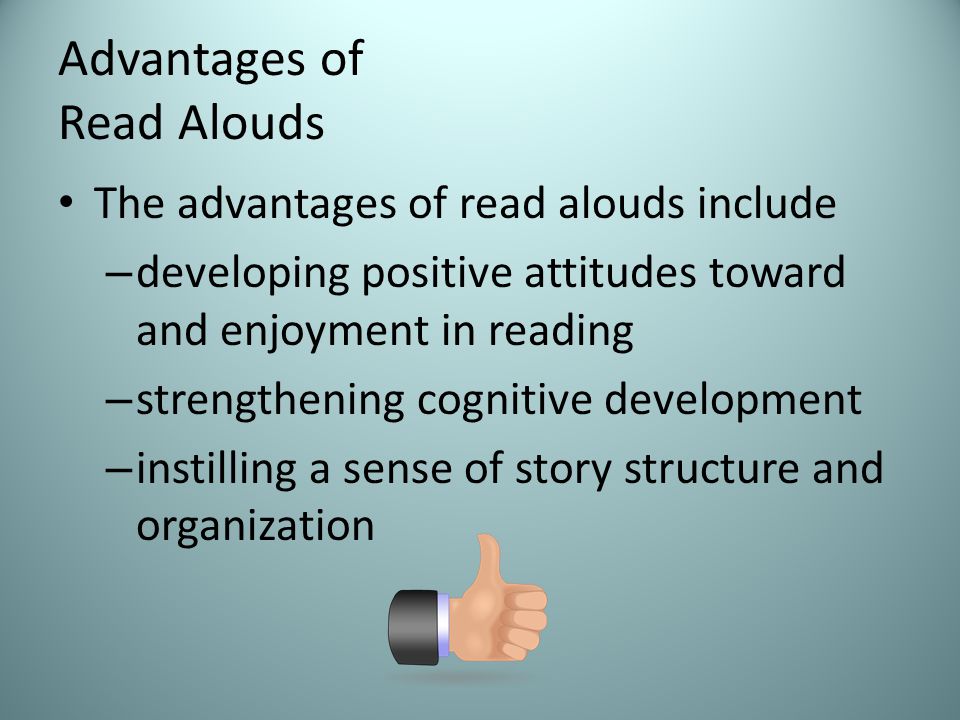 Advantages of
Read Alouds

• The advantages of read alouds include
– developing positive attitudes toward and enjoyment in reading
– strengthening cognitive development
– instilling a sense of story structure and organization